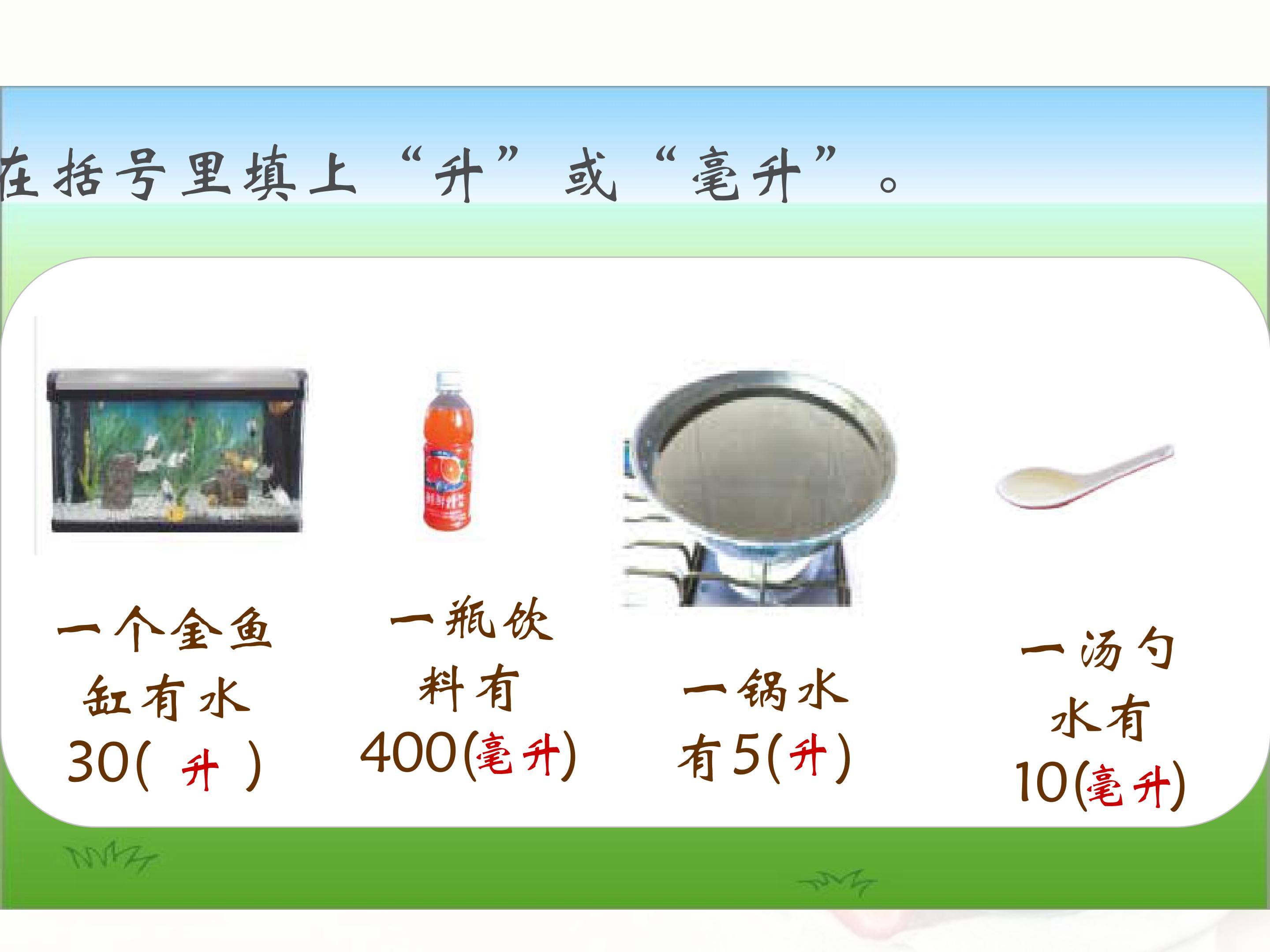 在括号里填上“升”或“毫升”。

一个金鱼缸有水30(升)

一瓶饮料有400(毫升)

一锅水有5(升)

一汤勺水有10(毫升)